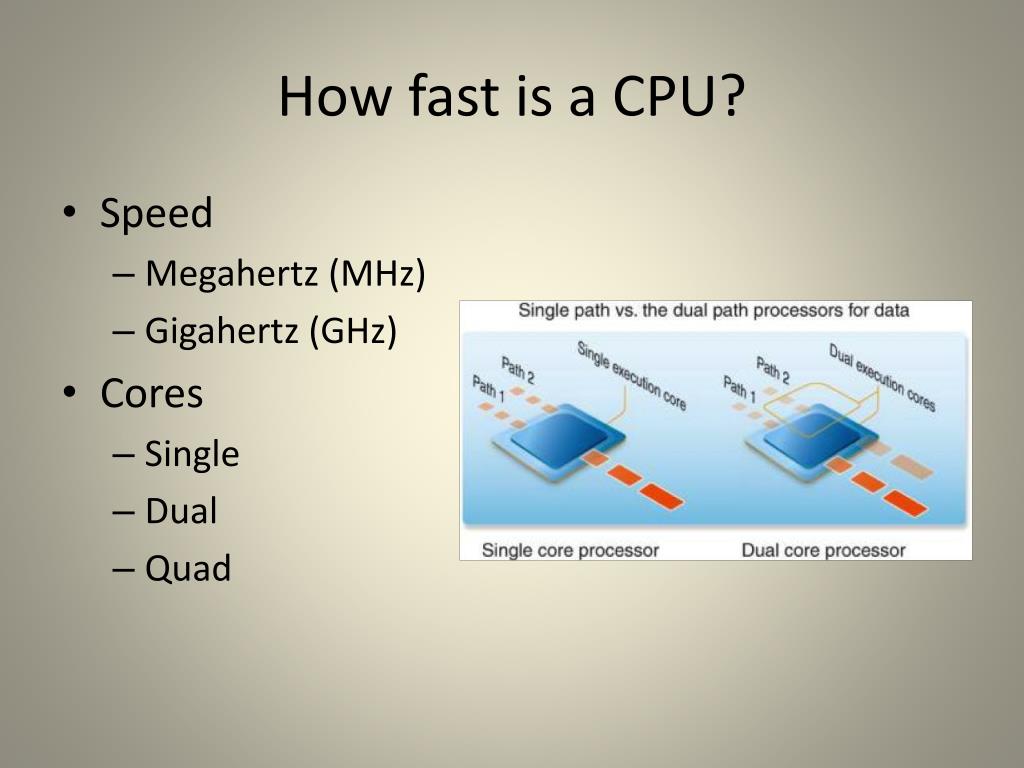 How fast is a CPU?

• Speed
– Megahertz (MHz)
– Gigahertz (GHz)
• Cores
– Single
– Dual
– Quad

Single path vs. the dual path processors for data

Path 2
Path 1
Single execution core

Path 2
Path 1
Dual execution cores

Single core processor
Dual core processor